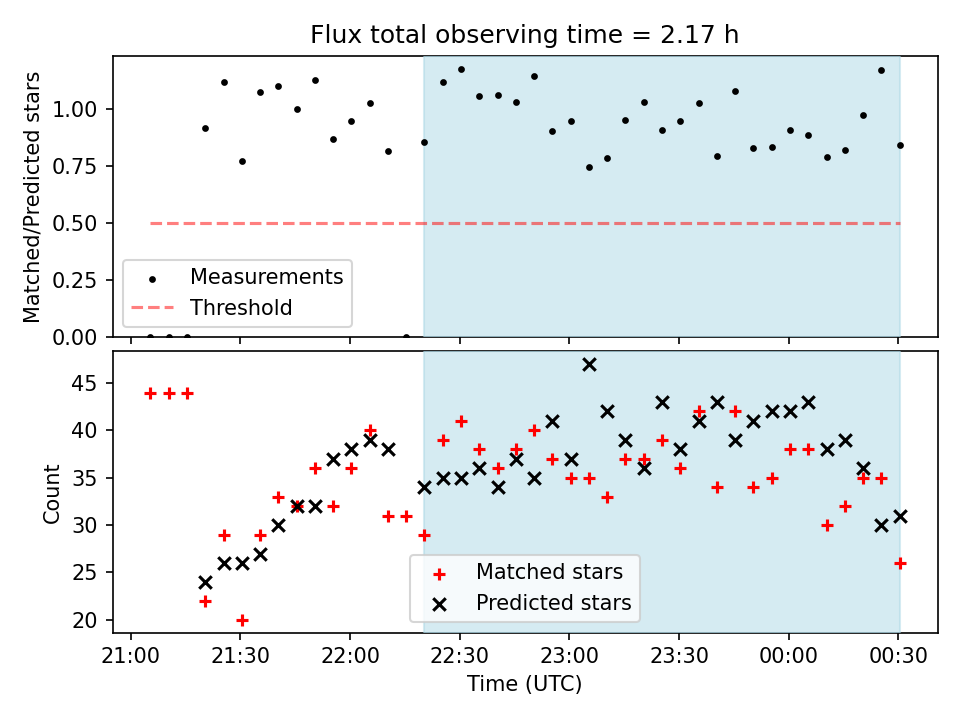 Flux total observing time = 2.17 h

Matched/Predicted stars

1.00
0.75
0.50
0.25
0.00

Measurements
Threshold

Count

45
40
35
30
25
20

Matched stars
Predicted stars

21:00
21:30
22:00
22:30
23:00
23:30
00:00
00:30

Time (UTC)